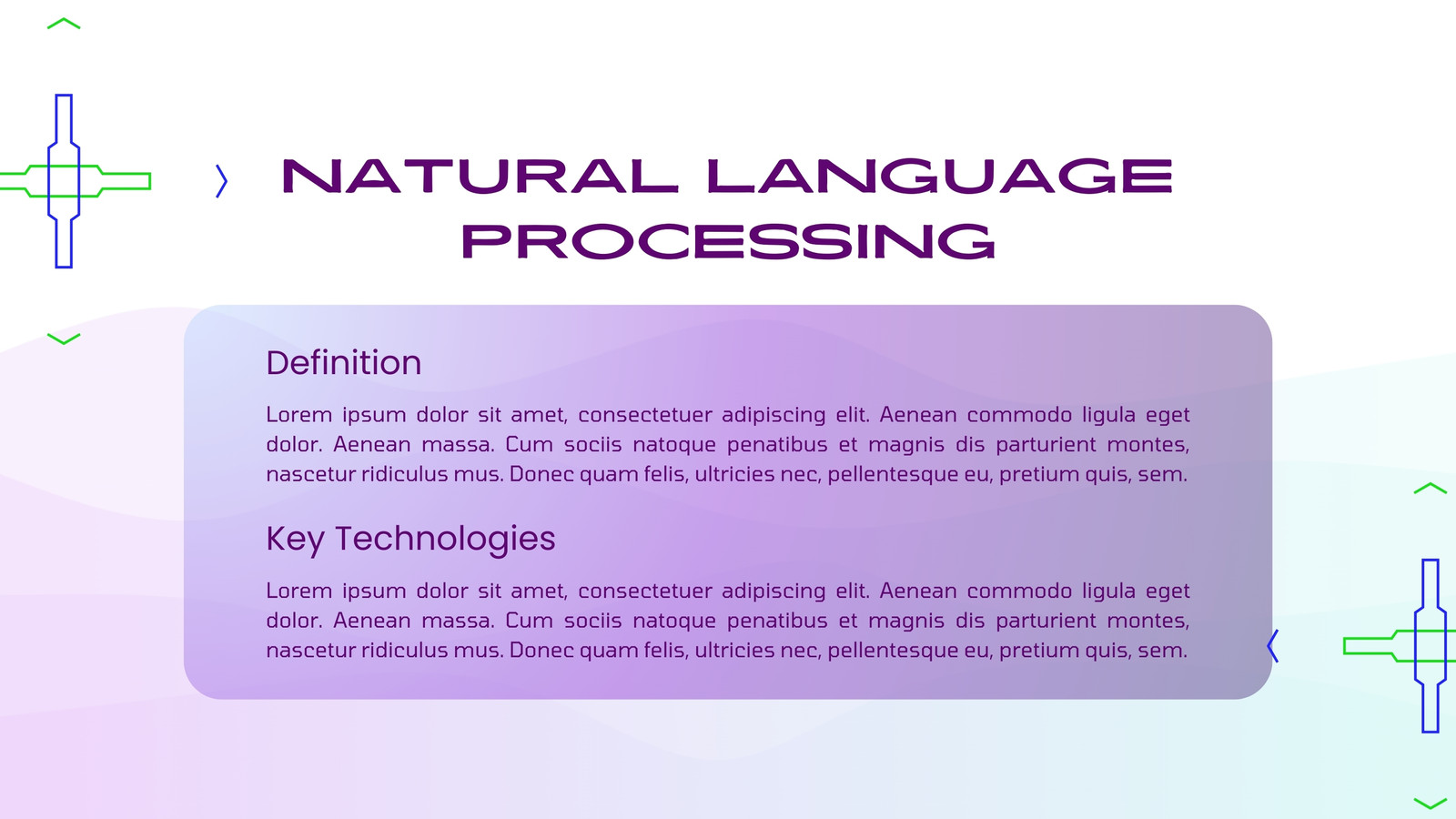 NATURAL LANGUAGE PROCESSING

Definition

Lorem ipsum dolor sit amet, consectetuer adipiscing elit. Aenean commodo ligula eget dolor. Aenean massa. Cum sociis natoque penatibus et magnis dis parturient montes, nascetur ridiculus mus. Donec quam felis, ultricies nec, pellentesque eu, pretium quis, sem.

Key Technologies

Lorem ipsum dolor sit amet, consectetuer adipiscing elit. Aenean commodo ligula eget dolor. Aenean massa. Cum sociis natoque penatibus et magnis dis parturient montes, nascetur ridiculus mus. Donec quam felis, ultricies nec, pellentesque eu, pretium quis, sem.